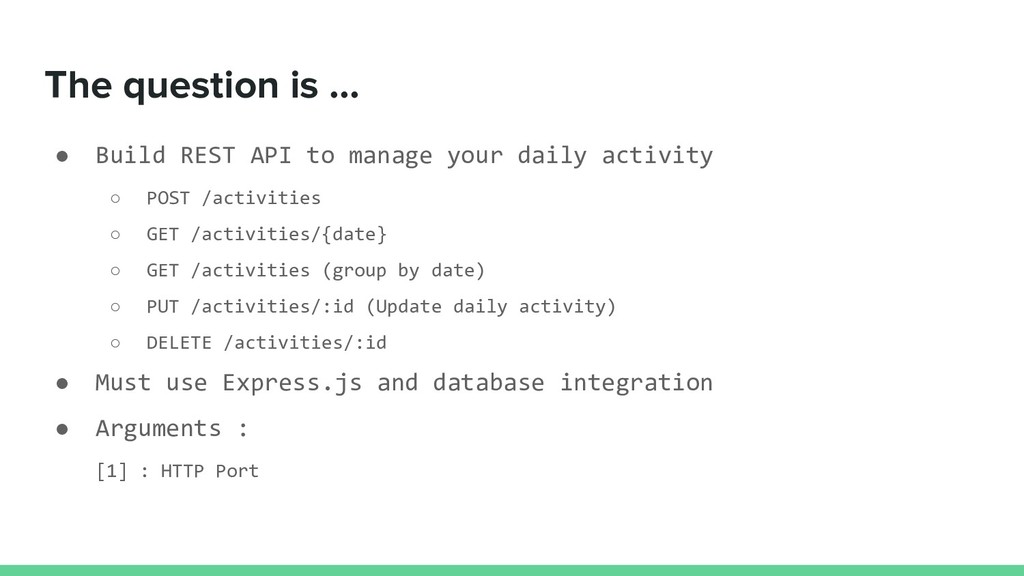 The question is ...

● Build REST API to manage your daily activity

○ POST /activities

○ GET /activities/{date}

○ GET /activities (group by date)

○ PUT /activities/:id (Update daily activity)

○ DELETE /activities/:id

● Must use Express.js and database integration

● Arguments :

[1] : HTTP Port